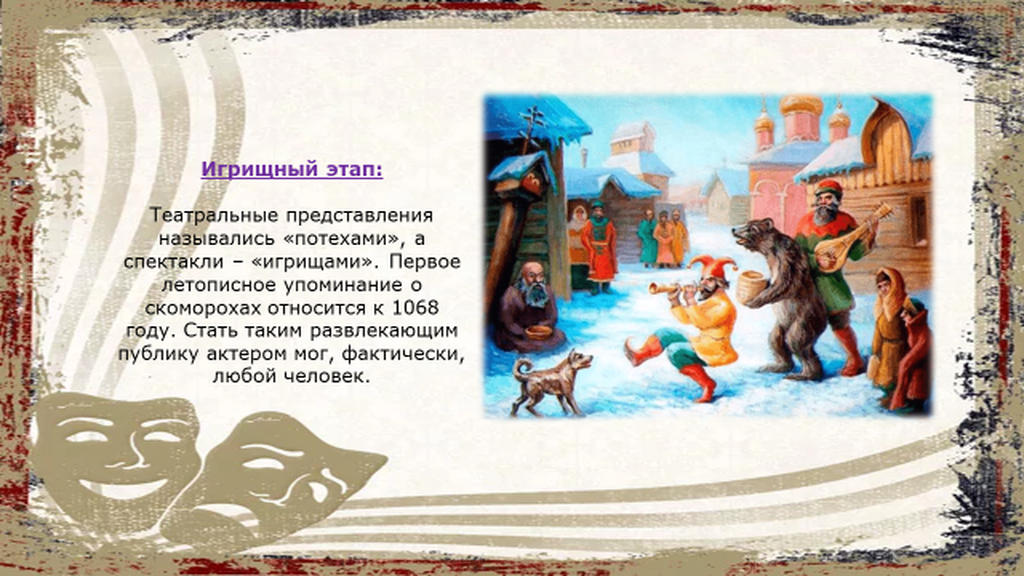 Игрищный этап:

Театральные представления назывались «потехами», а спектакли – «игрищами». Первое летописное упоминание о скоморохах относится к 1068 году. Стать таким развлекающим публику актером мог, фактически, любой человек.